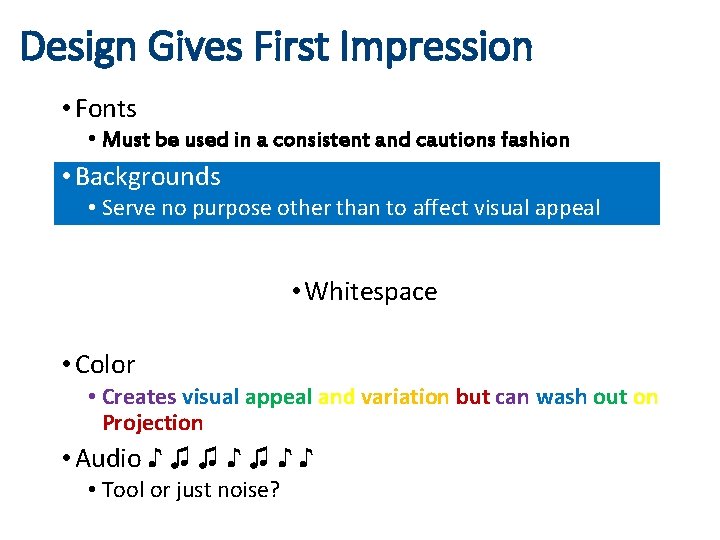 Design Gives First Impression

• Fonts
  • Must be used in a consistent and cautions fashion

• Backgrounds
  • Serve no purpose other than to affect visual appeal

• Whitespace

• Color
  • Creates visual appeal and variation but can wash out on Projection

• Audio ♪ ♫ ♫ ♪ ♫ ♪ ♪
  • Tool or just noise?